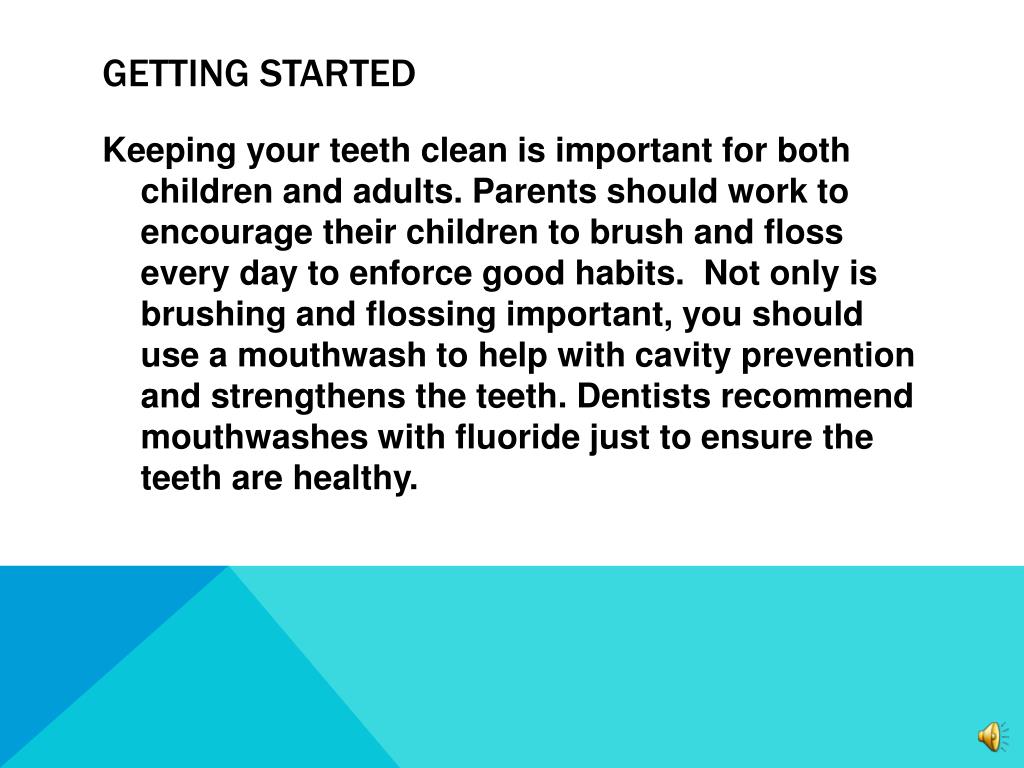 GETTING STARTED

Keeping your teeth clean is important for both children and adults. Parents should work to encourage their children to brush and floss every day to enforce good habits.  Not only is brushing and flossing important, you should use a mouthwash to help with cavity prevention and strengthens the teeth. Dentists recommend mouthwashes with fluoride just to ensure the teeth are healthy.